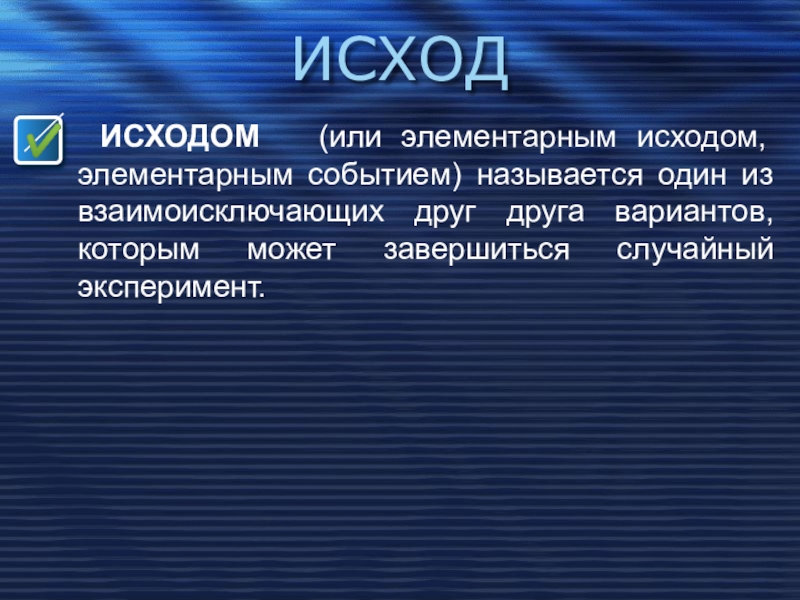 ИСХОД

ИСХОДОМ (или элементарным исходом, элементарным событием) называется один из взаимоисключающих друг друга вариантов, которым может завершиться случайный эксперимент.